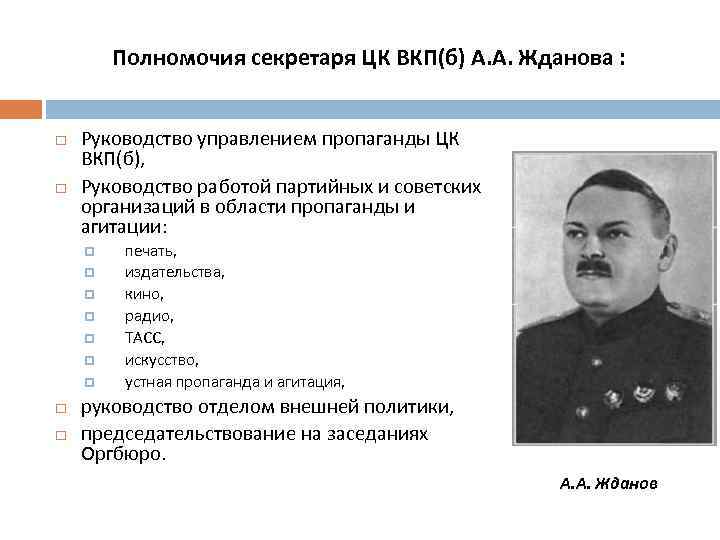 Полномочия секретаря ЦК ВКП(б) А.А. Жданова :

Руководство управлением пропаганды ЦК ВКП(б),

Руководство работой партийных и советских организаций в области пропаганды и агитации:

печать,

издательства,

кино,

радио,

ТАСС,

искусство,

устная пропаганда и агитация,

руководство отделом внешней политики,

председательствование на заседаниях Оргбюро.

А.А. Жданов